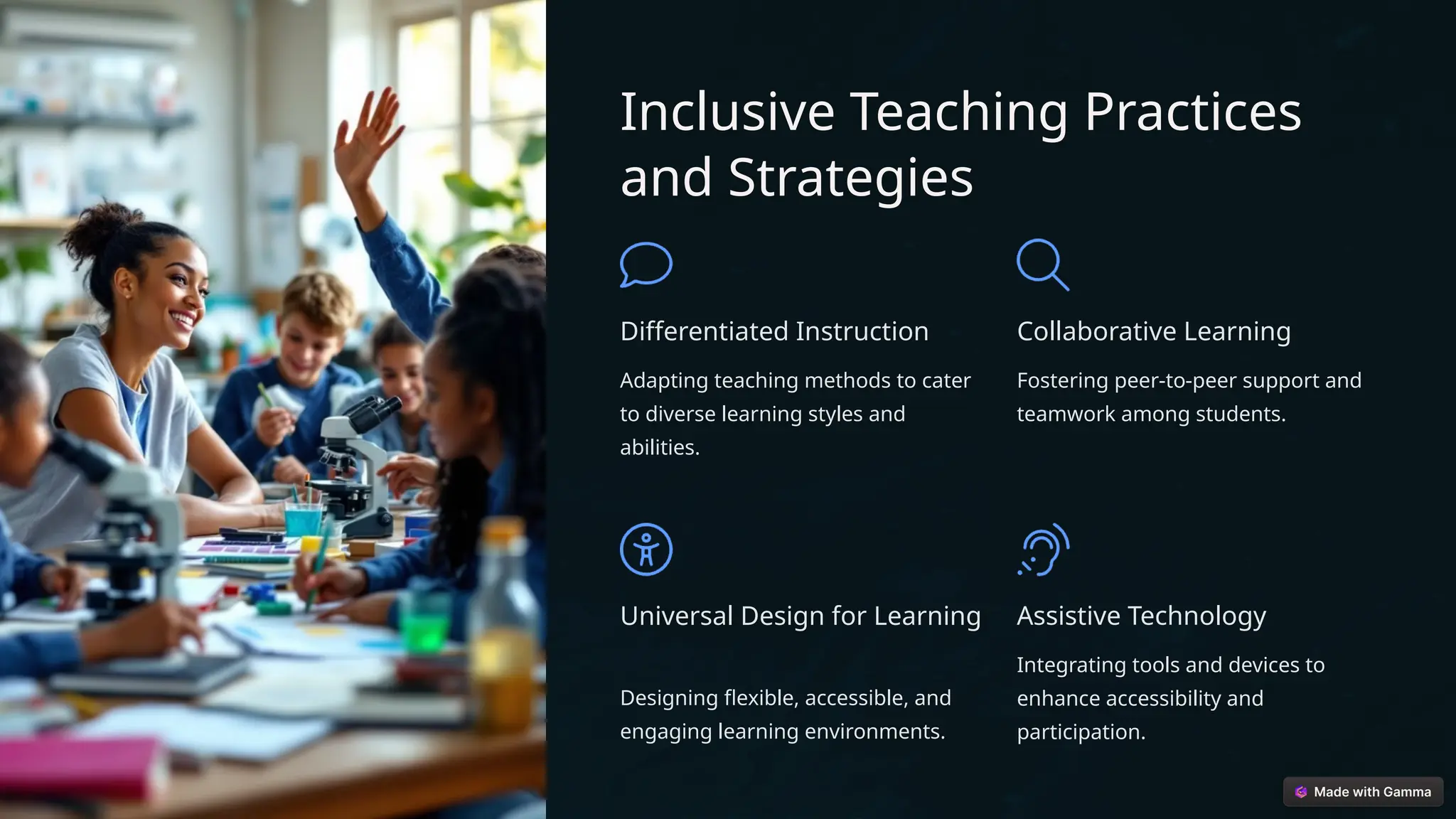 Inclusive Teaching Practices and Strategies

Differentiated Instruction

Adapting teaching methods to cater to diverse learning styles and abilities.

Collaborative Learning

Fostering peer-to-peer support and teamwork among students.

Universal Design for Learning

Designing flexible, accessible, and engaging learning environments.

Assistive Technology

Integrating tools and devices to enhance accessibility and participation.

Made with Gamma